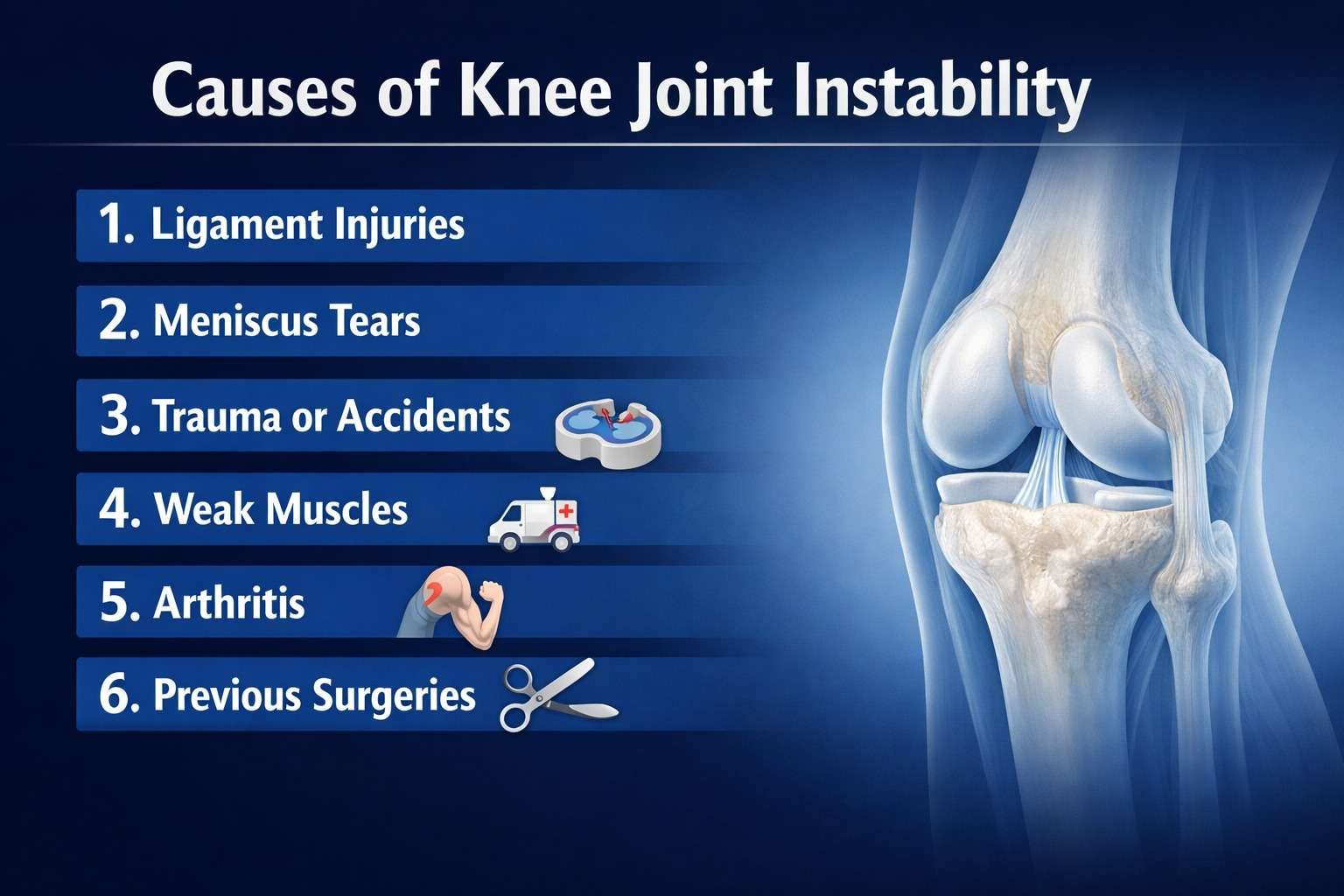 Causes of Knee Joint Instability

1. Ligament Injuries

2. Meniscus Tears

3. Trauma or Accidents

4. Weak Muscles

5. Arthritis

6. Previous Surgeries